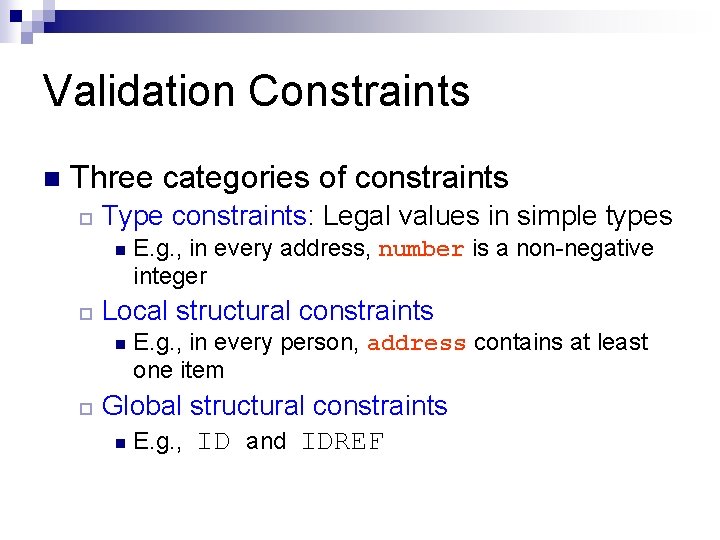 Validation Constraints

Three categories of constraints

Type constraints: Legal values in simple types

E.g., in every address, number is a non-negative integer

Local structural constraints

E.g., in every person, address contains at least one item

Global structural constraints

E.g., ID and IDREF